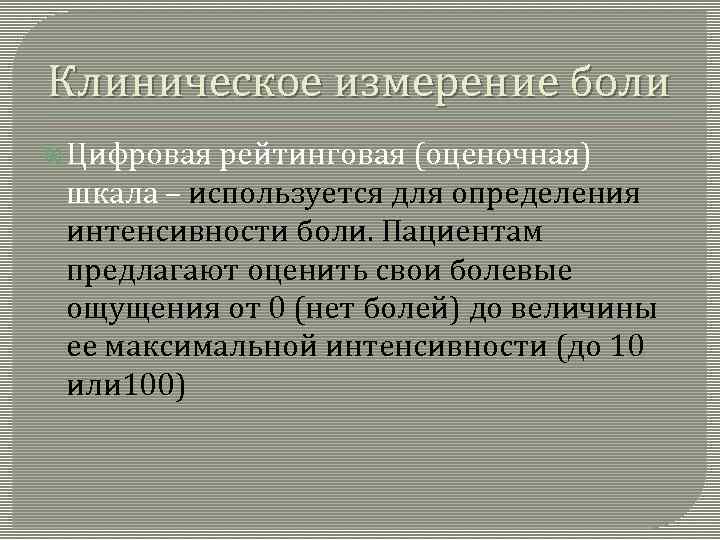 Клиническое измерение боли

Цифровая рейтинговая (оценочная) шкала – используется для определения интенсивности боли. Пациентам предлагают оценить свои болевые ощущения от 0 (нет болей) до величины ее максимальной интенсивности (до 10 или100)